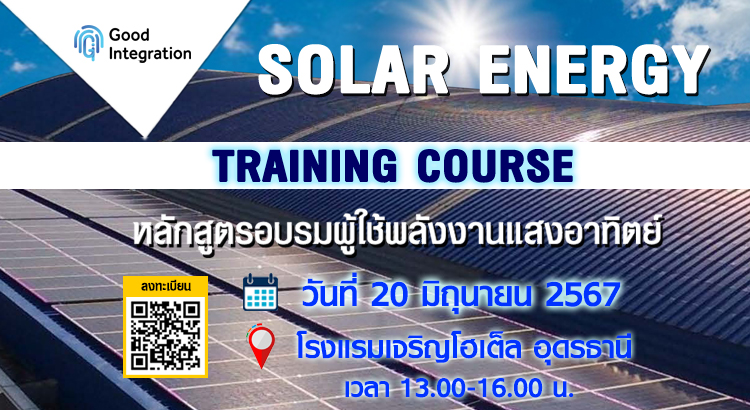 Good Integration

SOLAR ENERGY

TRAINING COURSE

หลักสูตรอบรมผู้ใช้พลังงานแสงอาทิตย์

ลงทะเบียน

วันที่ 20 มิถุนายน 2567

โรงแรมเจริญโฮเต็ล อุดรธานี

เวลา 13.00-16.00 น.